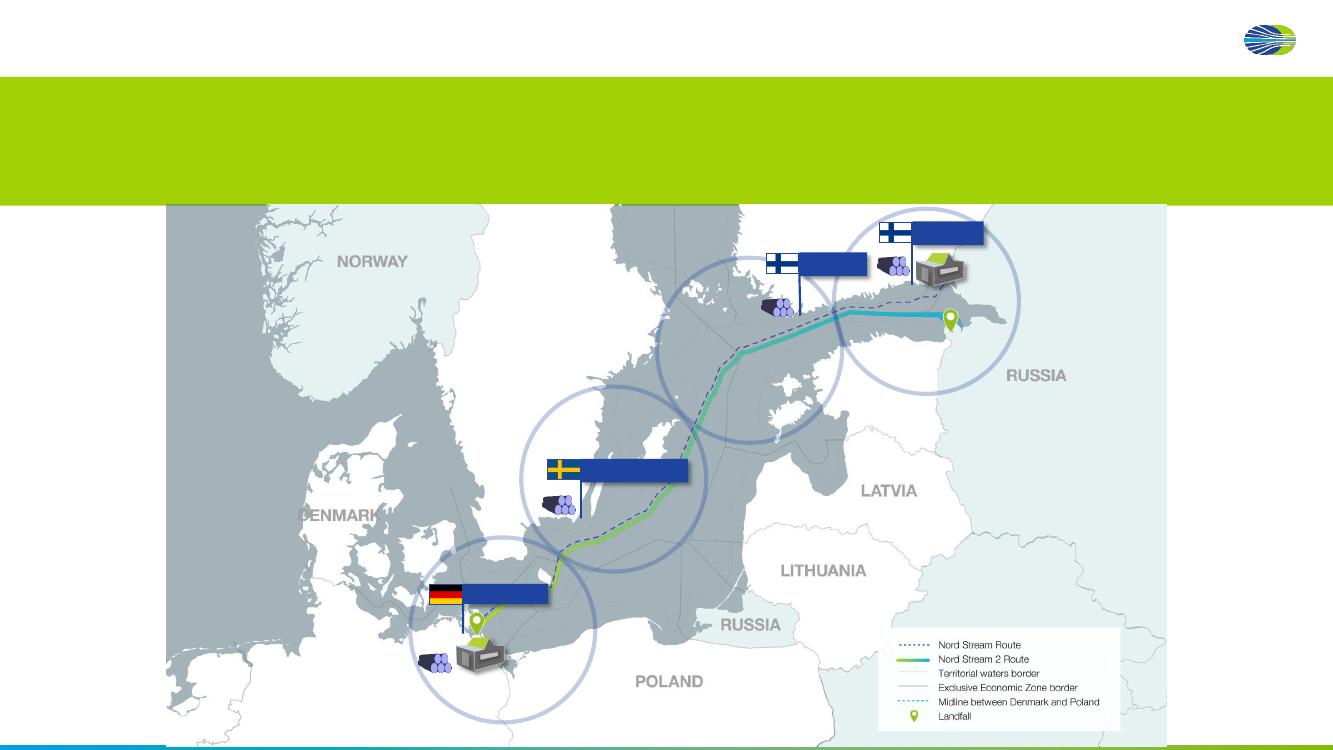 NORWAY

RUSSIA

DENMARK

LATVIA

LITHUANIA

RUSSIA

POLAND

Nord Stream Route
Nord Stream 2 Route
Territorial waters border
Exclusive Economic Zone border
Midline between Denmark and Poland
Landfall